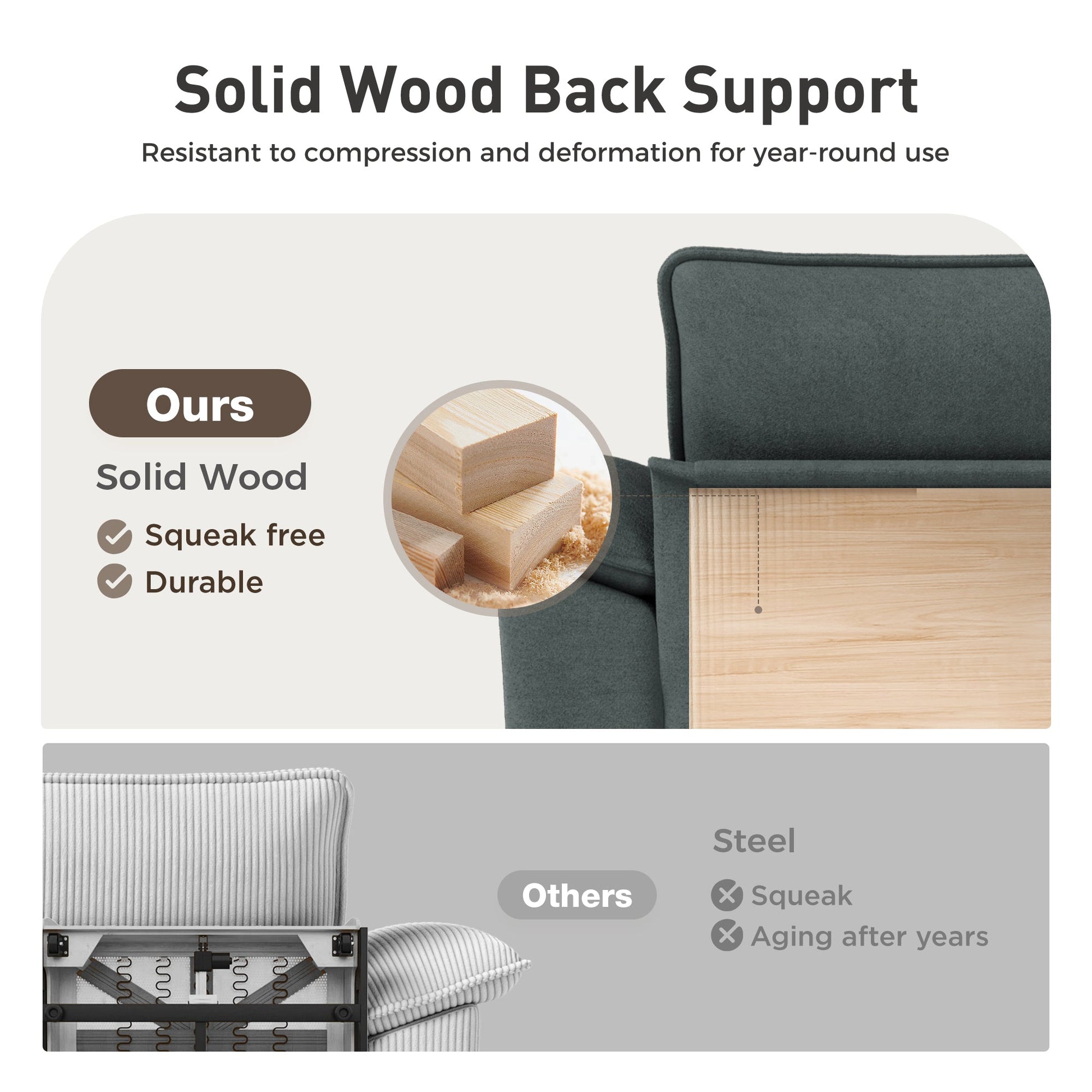 Solid Wood Back Support

Resistant to compression and deformation for year-round use

Ours

Solid Wood

Squeak free

Durable

Others

Steel

Squeak

Aging after years